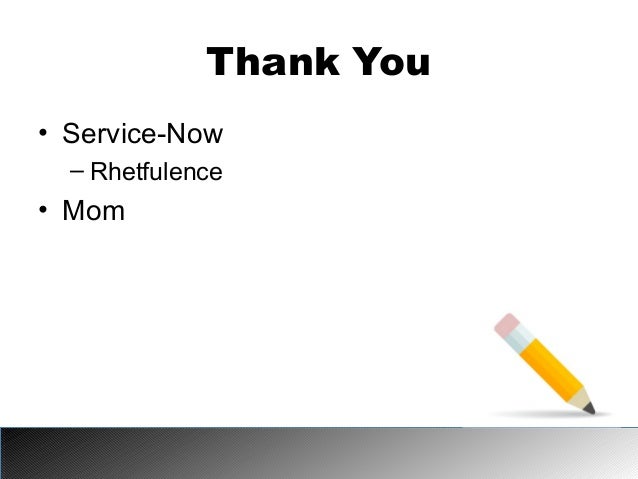 Thank You

• Service-Now
  – Rhetfulence
• Mom